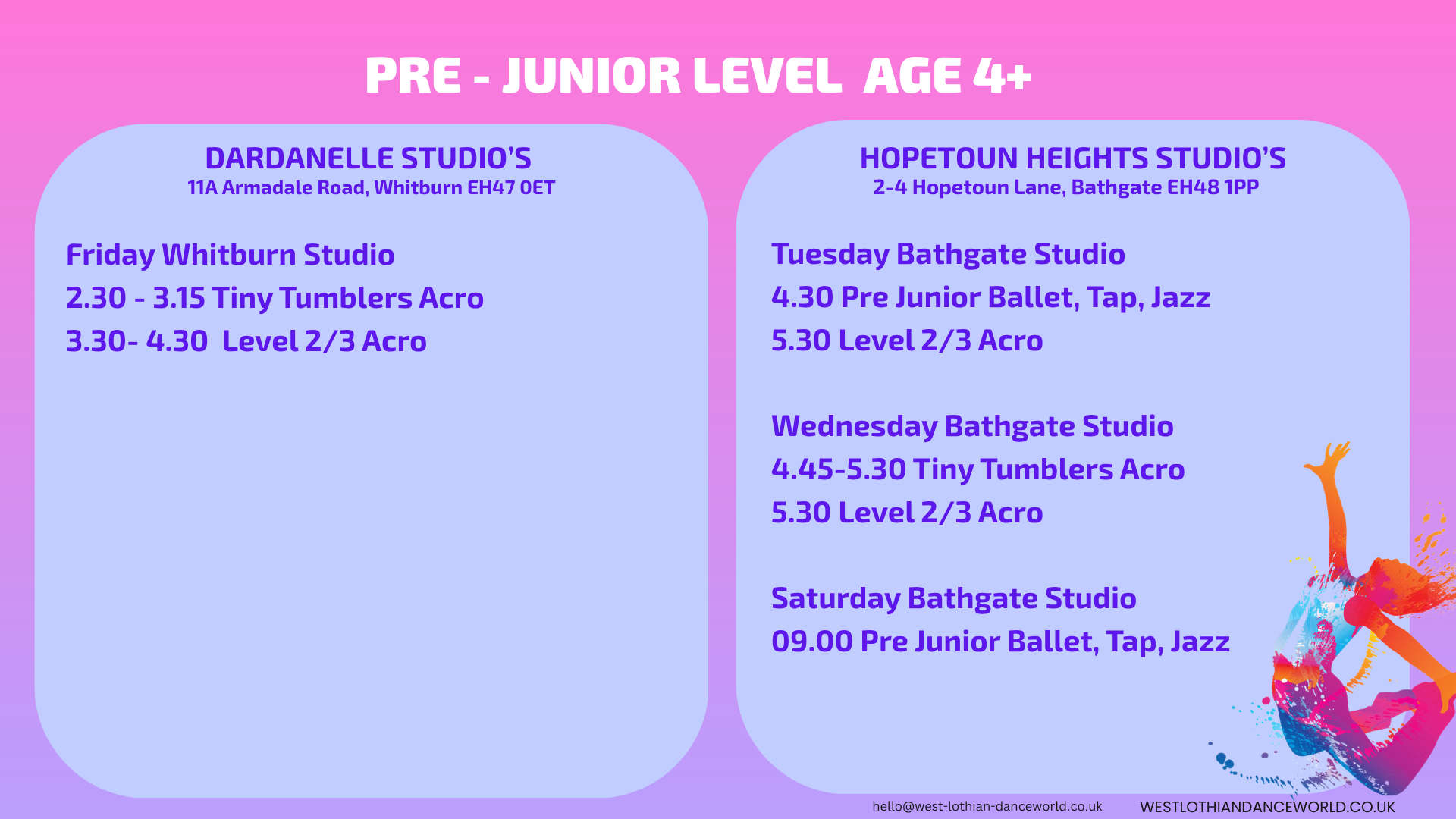 PRE - JUNIOR LEVEL AGE 4+

DARDANELLE STUDIO'S
11A Armadale Road, Whitburn EH47 0ET

Friday Whitburn Studio
2.30 - 3.15 Tiny Tumblers Acro
3.30- 4.30 Level 2/3 Acro

HOPETOUN HEIGHTS STUDIO'S
2-4 Hopetoun Lane, Bathgate EH48 1PP

Tuesday Bathgate Studio
4.30 Pre Junior Ballet, Tap, Jazz
5.30 Level 2/3 Acro

Wednesday Bathgate Studio
4.45-5.30 Tiny Tumblers Acro
5.30 Level 2/3 Acro

Saturday Bathgate Studio
09.00 Pre Junior Ballet, Tap, Jazz

hello@west-lothian-danceworld.co.uk WESTLOTHIANDANCEWORLD.CO.UK